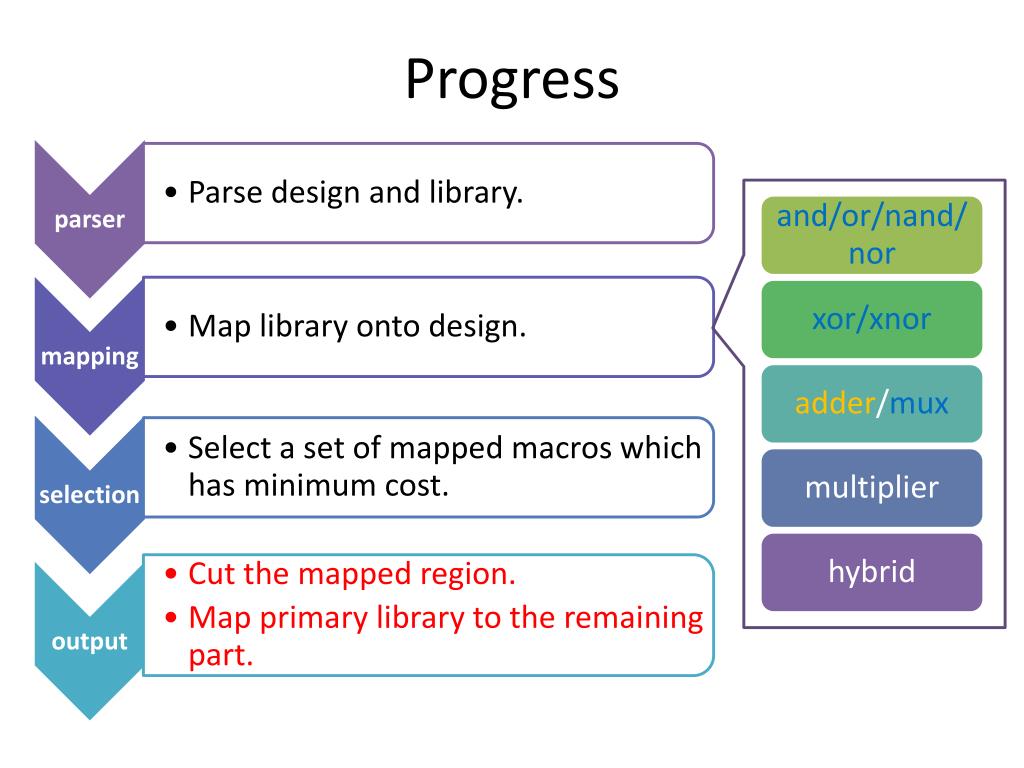 Progress

parser

• Parse design and library.

mapping

• Map library onto design.

selection

• Select a set of mapped macros which has minimum cost.

output

• Cut the mapped region.
• Map primary library to the remaining part.

and/or/nand/nor

xor/xnor

adder/mux

multiplier

hybrid